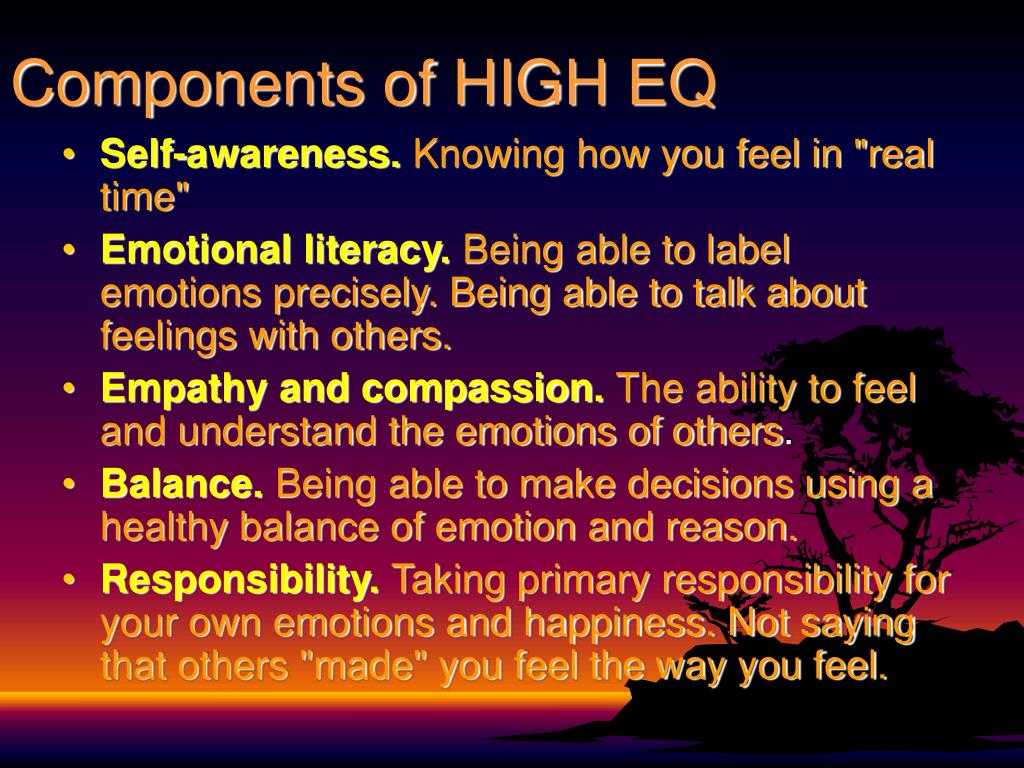 Components of HIGH EQ

• Self-awareness. Knowing how you feel in "real time"
• Emotional literacy. Being able to label emotions precisely. Being able to talk about feelings with others.
• Empathy and compassion. The ability to feel and understand the emotions of others.
• Balance. Being able to make decisions using a healthy balance of emotion and reason.
• Responsibility. Taking primary responsibility for your own emotions and happiness. Not saying that others "made" you feel the way you feel.